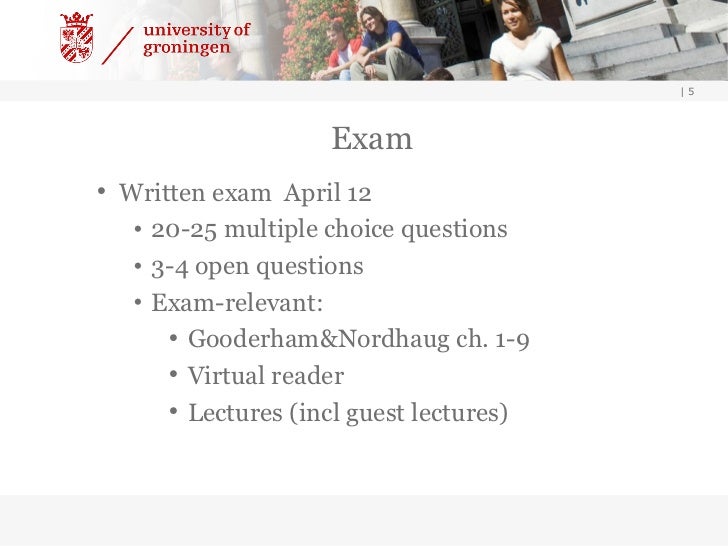 university of groningen

| 5

Exam

• Written exam April 12
• 20-25 multiple choice questions
• 3-4 open questions
• Exam-relevant:
• Gooderham&Nordhaug ch. 1-9
• Virtual reader
• Lectures (incl guest lectures)